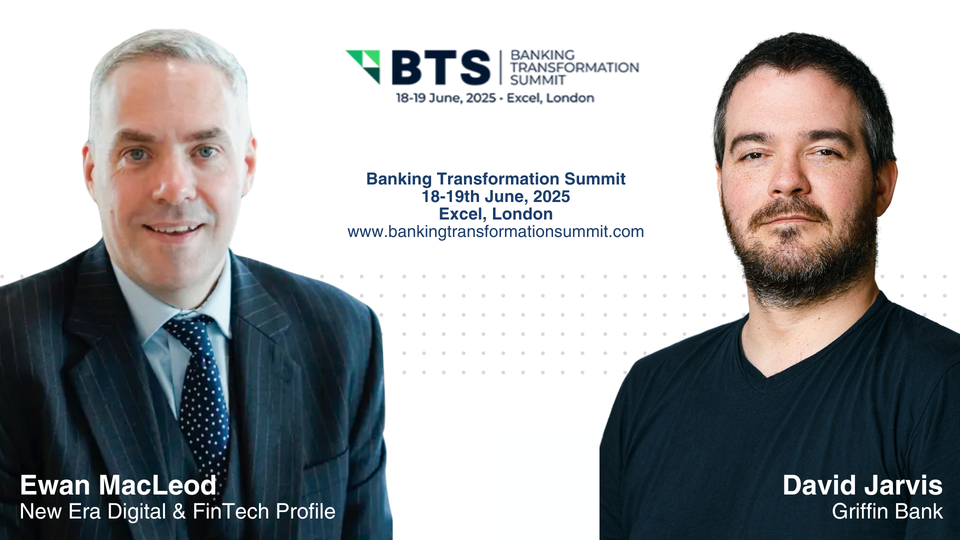 BTS | BANKING TRANSFORMATION SUMMIT
18-19 June, 2025 • Excel, London

Banking Transformation Summit
18-19th June, 2025
Excel, London
www.bankingtransformationsummit.com

Ewan MacLeod
New Era Digital & FinTech Profile

David Jarvis
Griffin Bank